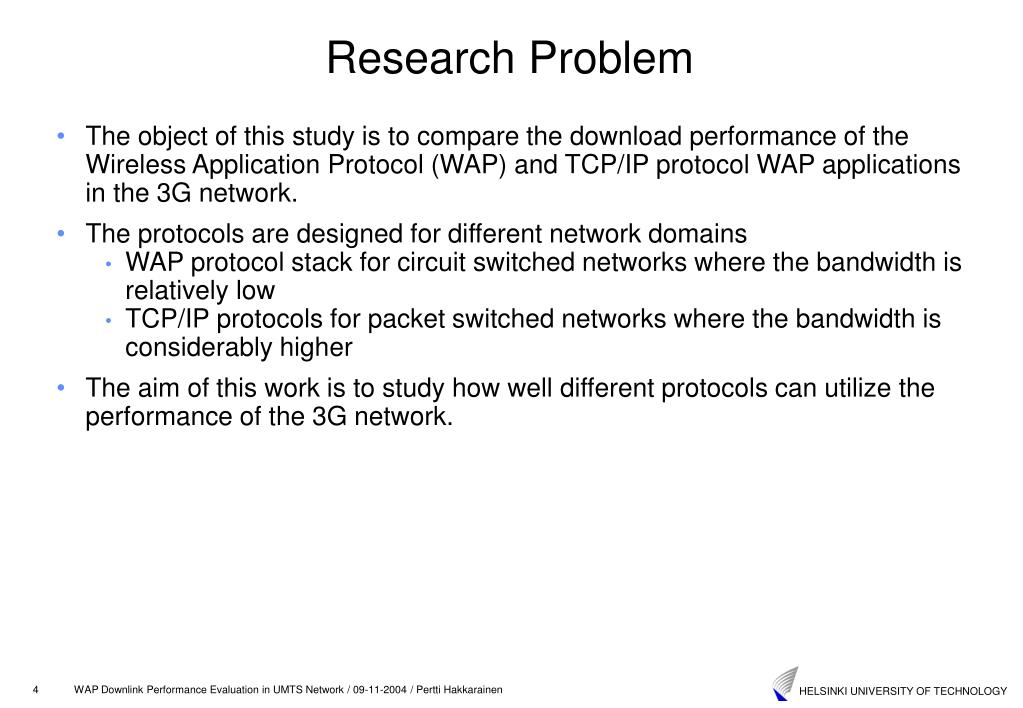 Research Problem

• The object of this study is to compare the download performance of the Wireless Application Protocol (WAP) and TCP/IP protocol WAP applications in the 3G network.

• The protocols are designed for different network domains
  • WAP protocol stack for circuit switched networks where the bandwidth is relatively low
  • TCP/IP protocols for packet switched networks where the bandwidth is considerably higher

• The aim of this work is to study how well different protocols can utilize the performance of the 3G network.

4 WAP Downlink Performance Evaluation in UMTS Network / 09-11-2004 / Pertti Hakkarainen

HELSINKI UNIVERSITY OF TECHNOLOGY